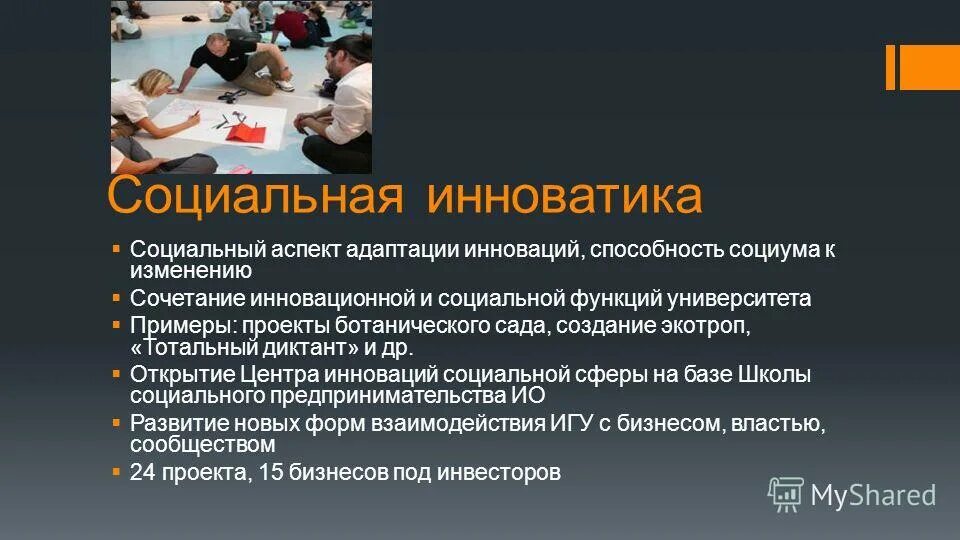 Социальная инноватика

▪ Социальный аспект адаптации инноваций, способность социума к изменению
▪ Сочетание инновационной и социальной функций университета
▪ Примеры: проекты ботанического сада, создание экотроп, «Тотальный диктант» и др.
▪ Открытие Центра инноваций социальной сферы на базе Школы социального предпринимательства ИО
▪ Развитие новых форм взаимодействия ИГУ с бизнесом, властью, сообществом
▪ 24 проекта, 15 бизнесов под инвесторов

MyShared